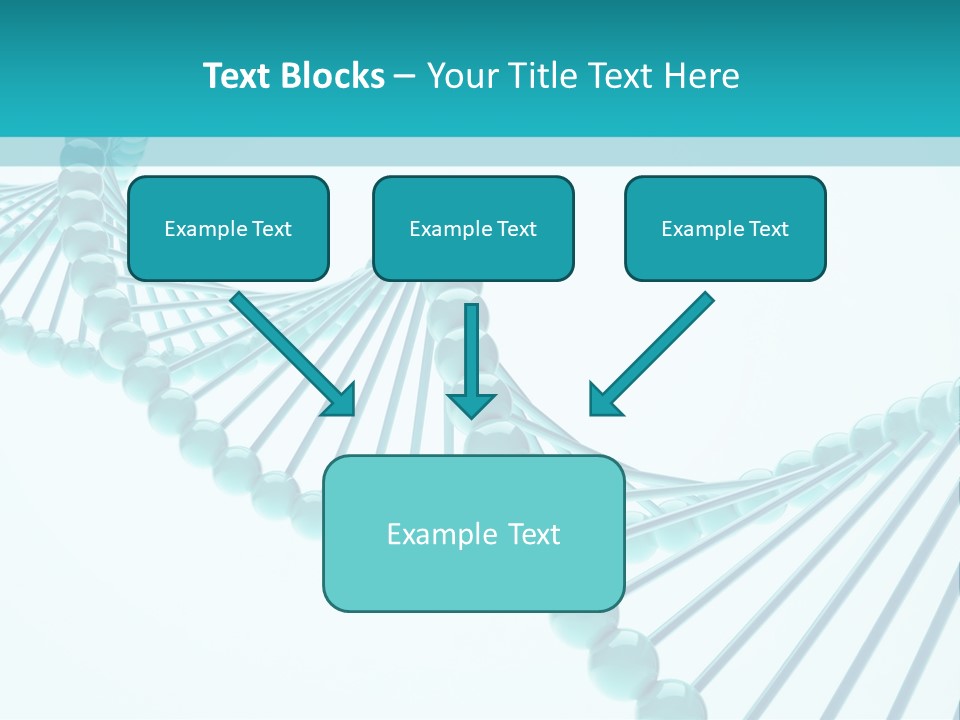 Text Blocks – Your Title Text Here

Example Text

Example Text

Example Text

Example Text